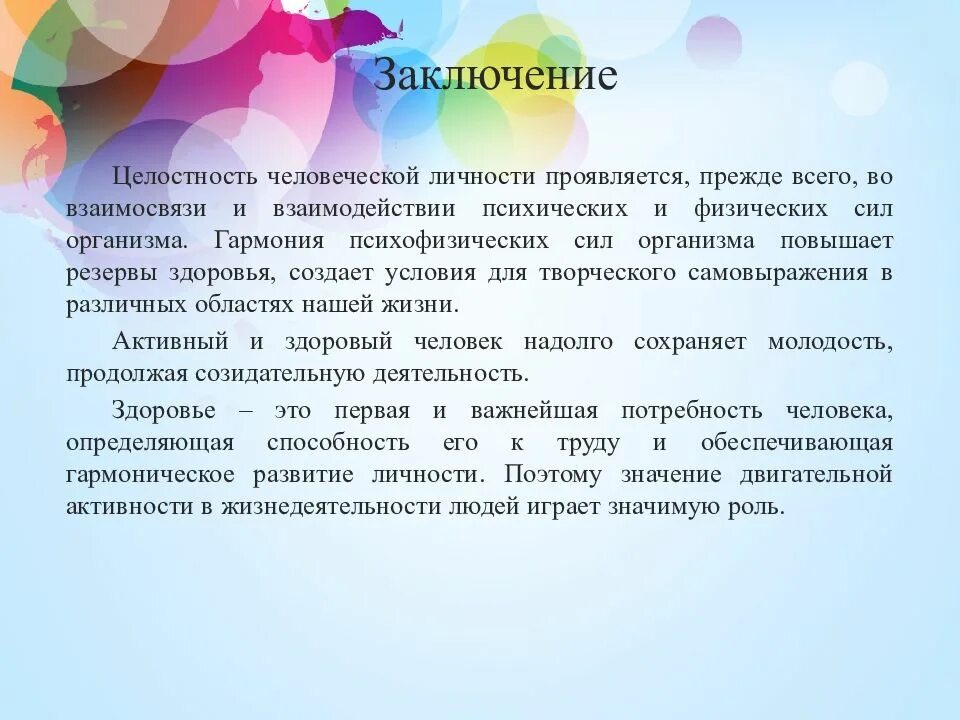 Заключение

Целостность человеческой личности проявляется, прежде всего, во взаимосвязи и взаимодействии психических и физических сил организма. Гармония психофизических сил организма повышает резервы здоровья, создает условия для творческого самовыражения в различных областях нашей жизни.

Активный и здоровый человек надолго сохраняет молодость, продолжая созидательную деятельность.

Здоровье – это первая и важнейшая потребность человека, определяющая способность его к труду и обеспечивающая гармоническое развитие личности. Поэтому значение двигательной активности в жизнедеятельности людей играет значимую роль.